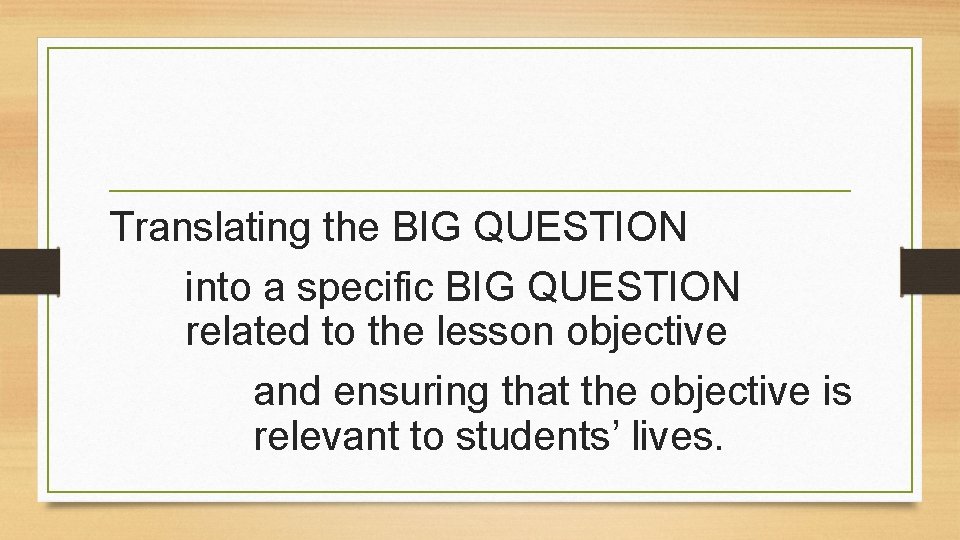 Translating the BIG QUESTION

into a specific BIG QUESTION related to the lesson objective

and ensuring that the objective is relevant to students’ lives.